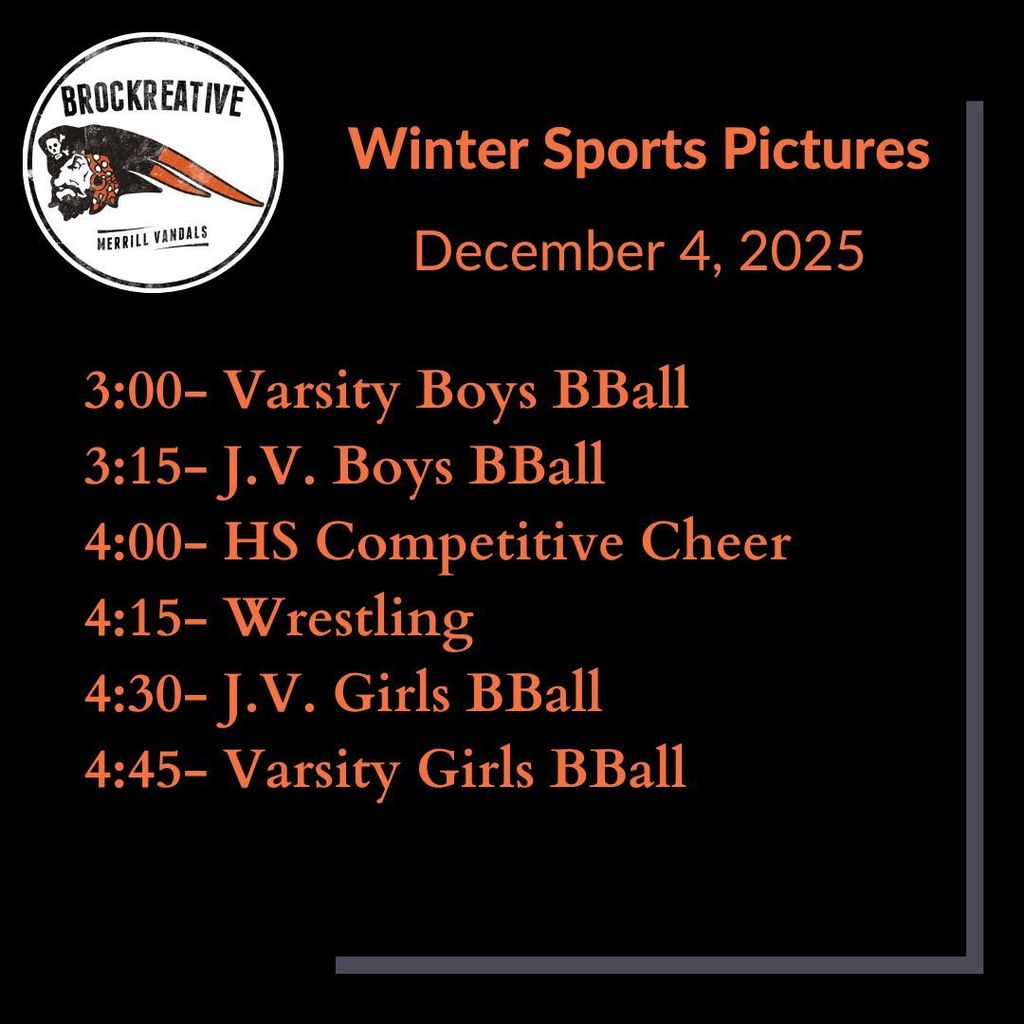 BROCKREATIVE
MERRILL VANDALS

Winter Sports Pictures
December 4, 2025

3:00- Varsity Boys BBall
3:15- J.V. Boys BBall
4:00- HS Competitive Cheer
4:15- Wrestling
4:30- J.V. Girls BBall
4:45- Varsity Girls BBall